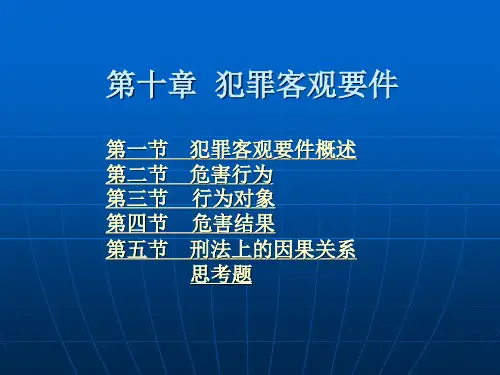 第十章 犯罪客观要件

第一节 犯罪客观要件概述
第二节 危害行为
第三节 行为对象
第四节 危害结果
第五节 刑法上的因果关系
思考题